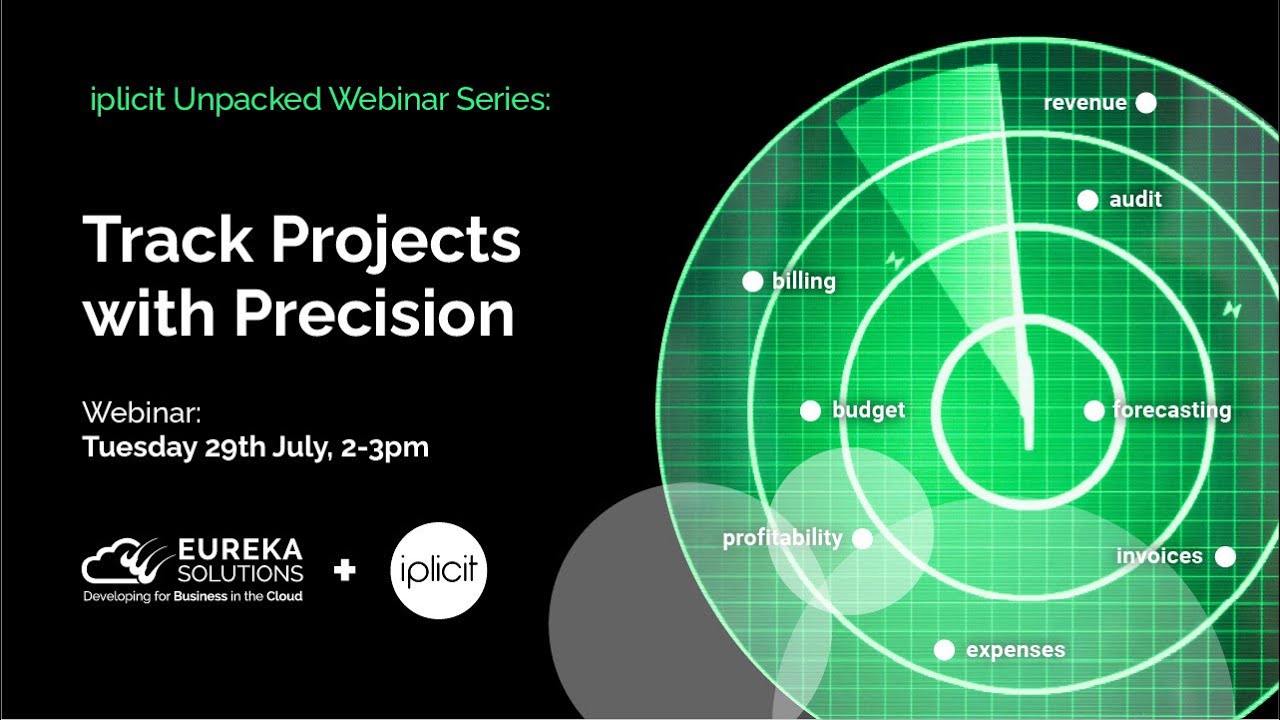 iplicit Unpacked Webinar Series:

Track Projects with Precision

Webinar:
Tuesday 29th July, 2-3pm

EUREKA SOLUTIONS
Developing for Business in the Cloud

+

iplicit

revenue

audit

billing

budget

forecasting

profitability

invoices

expenses